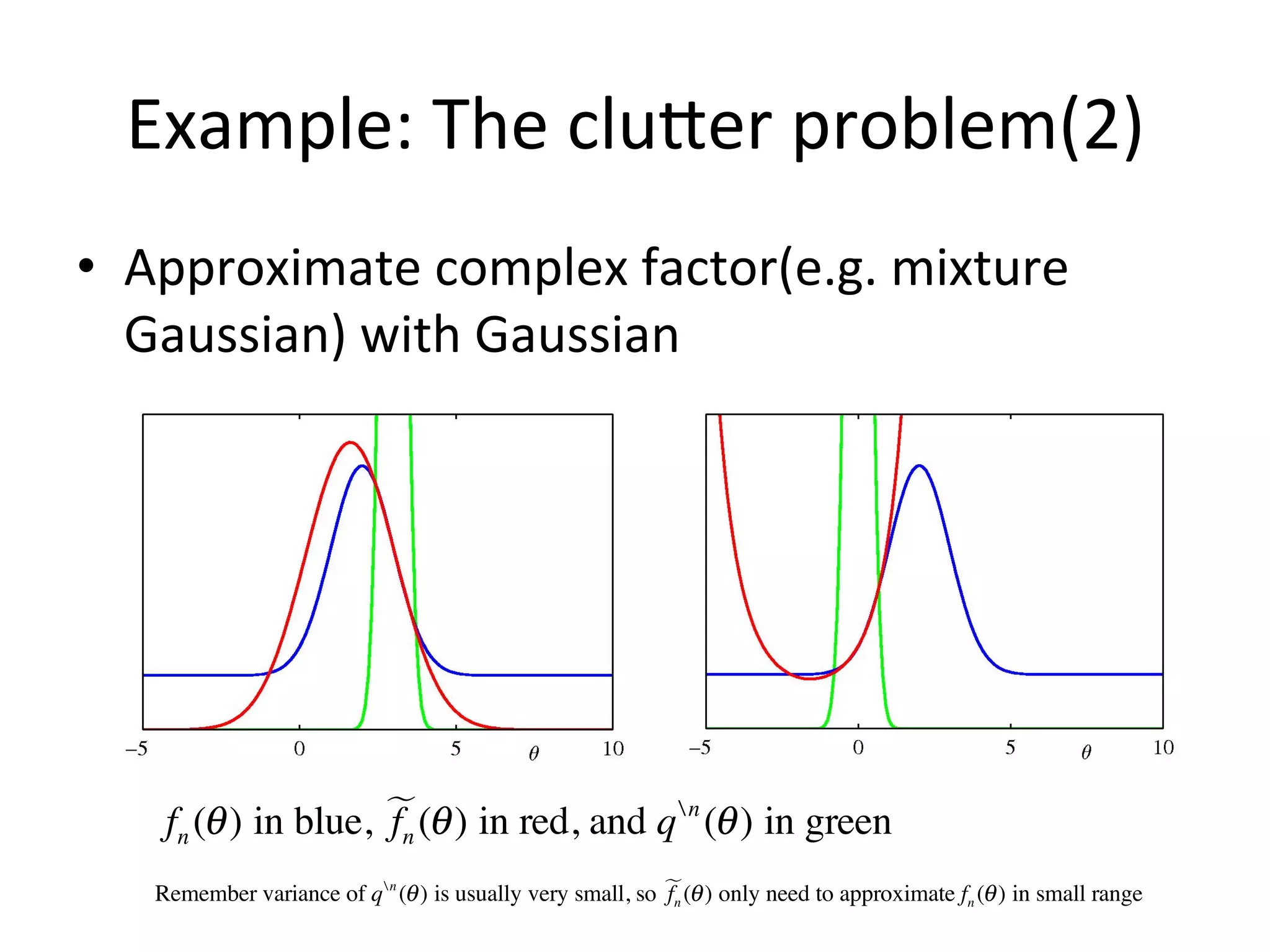 Example: The clutter problem(2)

• Approximate complex factor(e.g. mixture Gaussian) with Gaussian

−5 0 5 $\theta$ 10

−5 0 5 $\theta$ 10

$f_n(\theta)$ in blue, $\widetilde{f}_n(\theta)$ in red, and $q^{\backslash n}(\theta)$ in green

Remember variance of $q^{\backslash n}(\theta)$ is usually very small, so $\widetilde{f}_n(\theta)$ only need to approximate $f_n(\theta)$ in small range